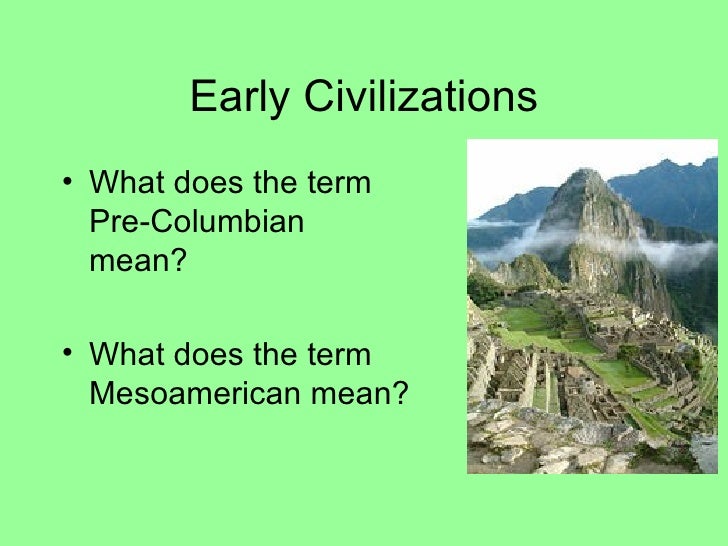 Early Civilizations

• What does the term Pre-Columbian mean?

• What does the term Mesoamerican mean?